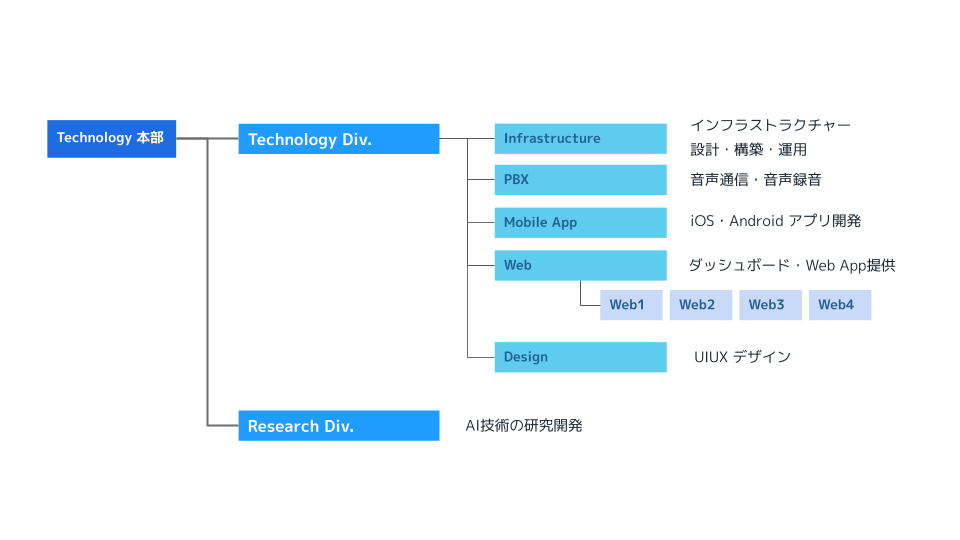 Technology 本部

Technology Div.

Infrastructure
インフラストラクチャー
設計・構築・運用

PBX
音声通信・音声録音

Mobile App
iOS・Android アプリ開発

Web
ダッシュボード・Web App提供

Web1
Web2
Web3
Web4

Design
UIUX デザイン

Research Div.
AI技術の研究開発